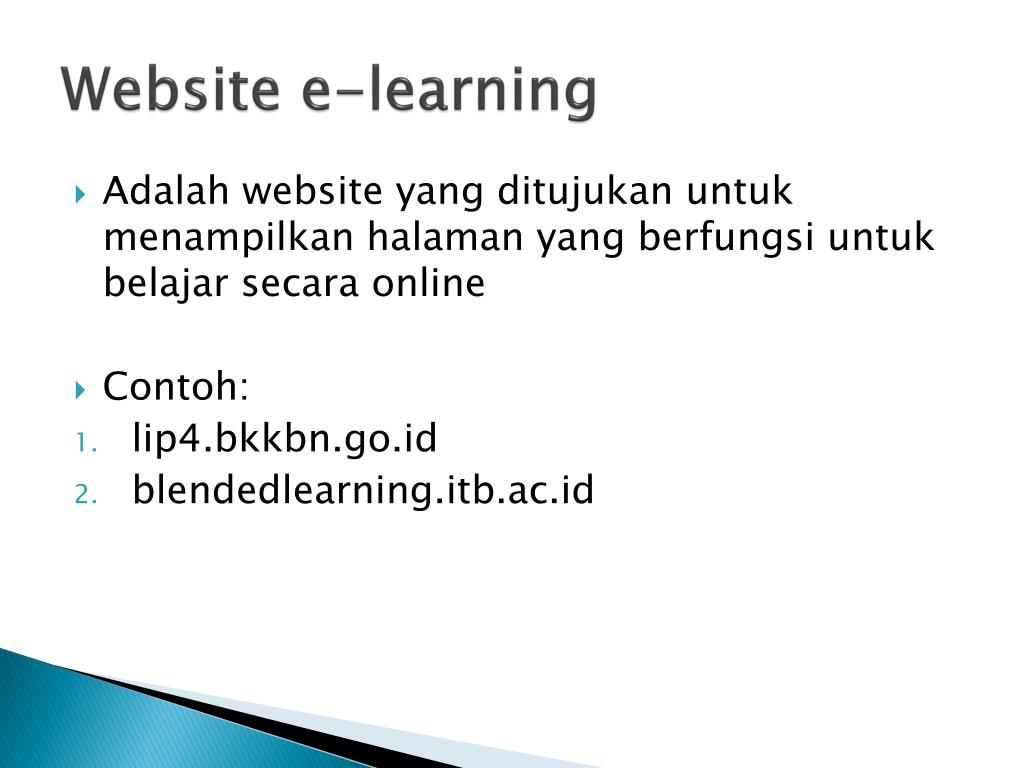 Website e-learning

Adalah website yang ditujukan untuk menampilkan halaman yang berfungsi untuk belajar secara online

Contoh:
1. lip4.bkkbn.go.id
2. blendedlearning.itb.ac.id